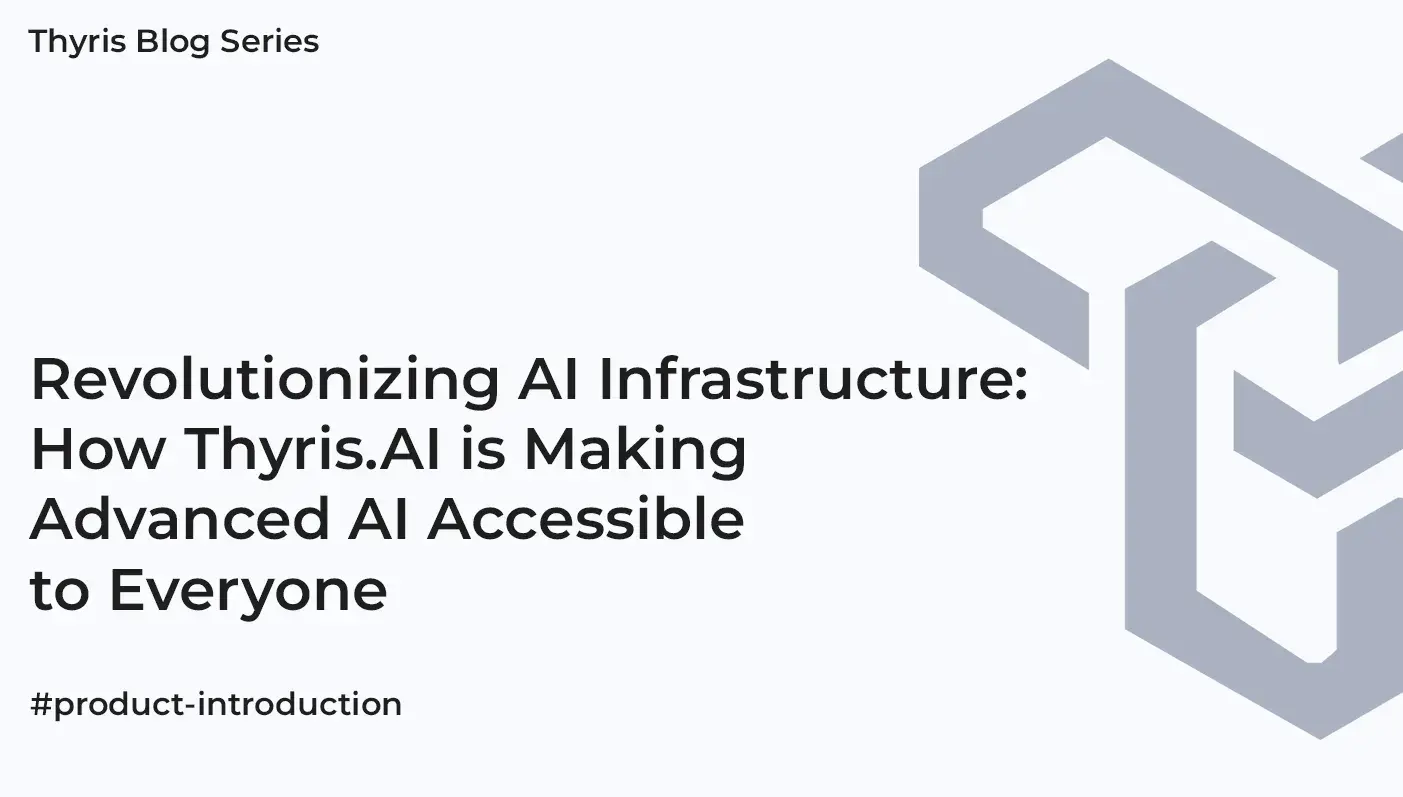 Thyris Blog Series

Revolutionizing AI Infrastructure: How Thyris.AI is Making Advanced AI Accessible to Everyone

#product-introduction